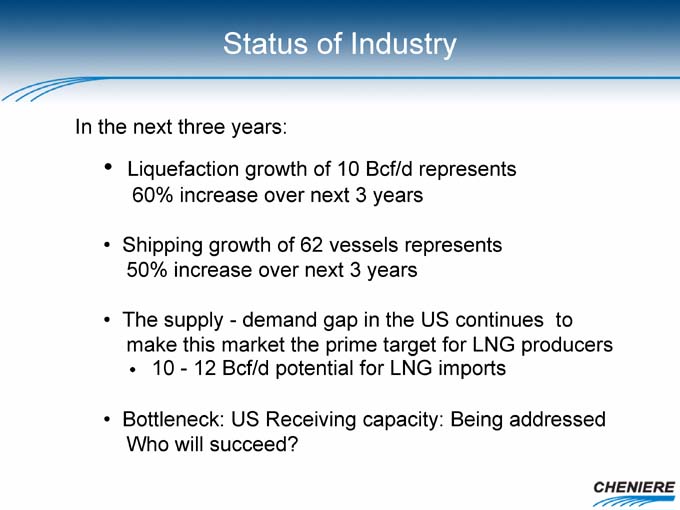 Status of Industry

In the next three years:

• Liquefaction growth of 10 Bcf/d represents 60% increase over next 3 years

• Shipping growth of 62 vessels represents 50% increase over next 3 years

• The supply - demand gap in the US continues to make this market the prime target for LNG producers
  • 10 - 12 Bcf/d potential for LNG imports

• Bottleneck: US Receiving capacity: Being addressed Who will succeed?

CHENIERE